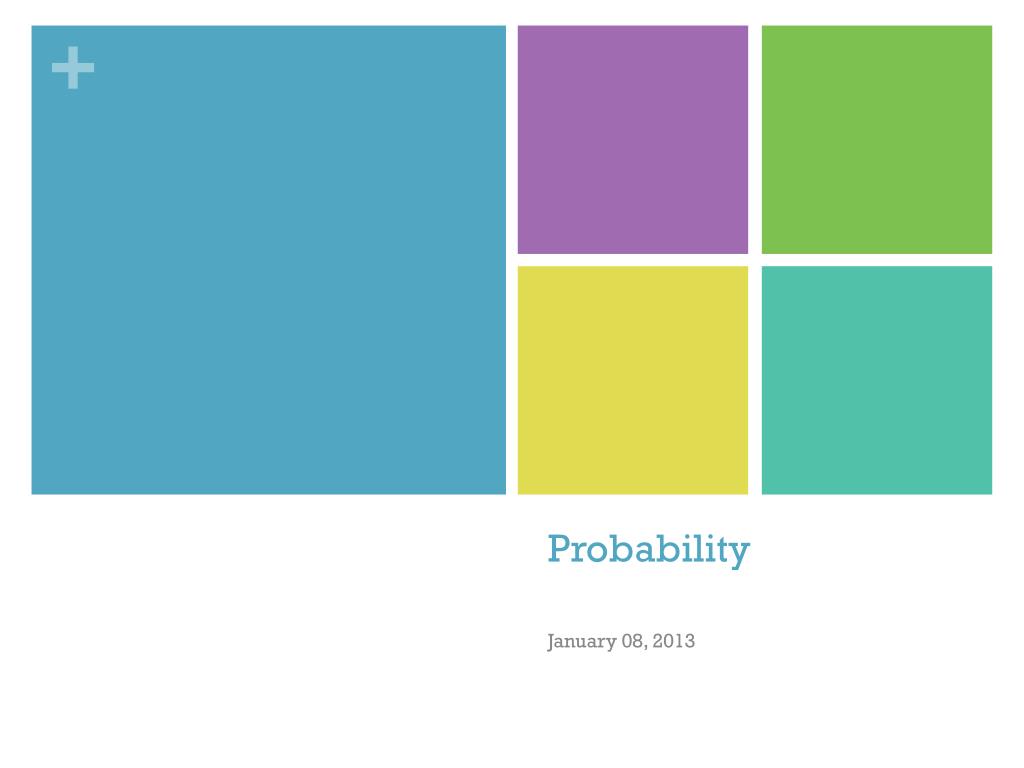 +

Probability

January 08, 2013